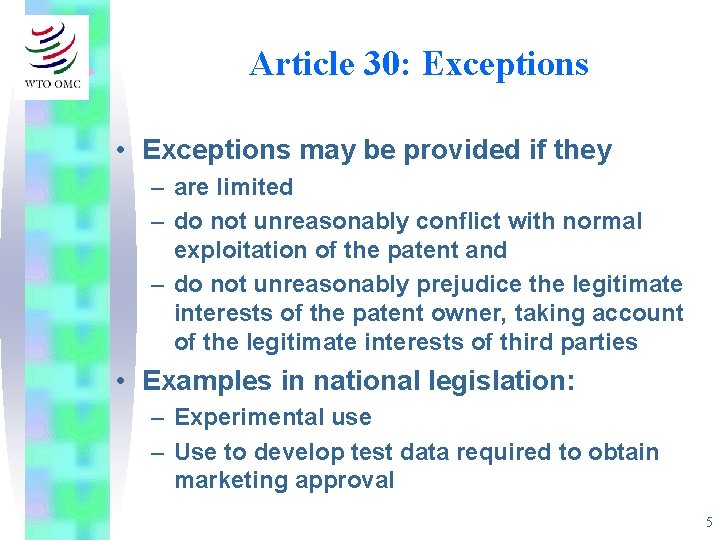 WTO OMC

Article 30: Exceptions

• Exceptions may be provided if they
– are limited
– do not unreasonably conflict with normal exploitation of the patent and
– do not unreasonably prejudice the legitimate interests of the patent owner, taking account of the legitimate interests of third parties

• Examples in national legislation:
– Experimental use
– Use to develop test data required to obtain marketing approval

5